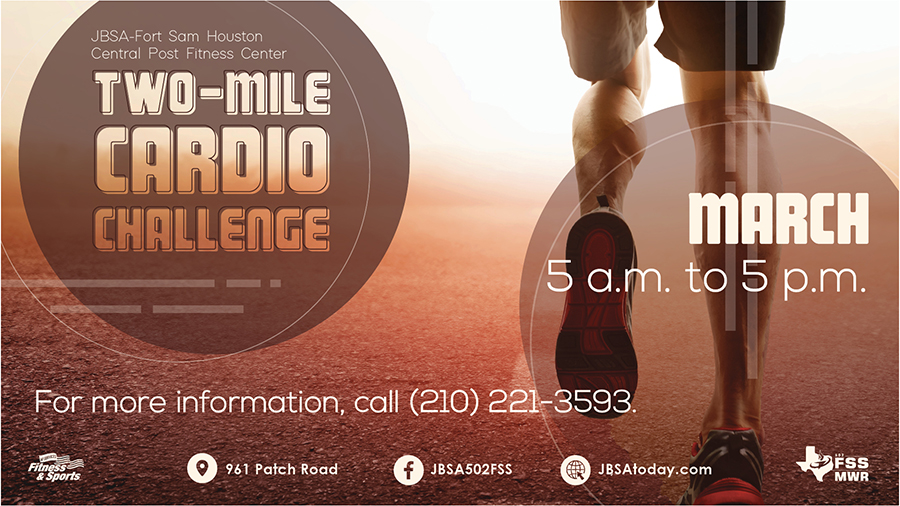 JBSA-Fort Sam Houston
Central Post Fitness Center

TWO-MILE
CARDIO
CHALLENGE

MARCH
5 a.m. to 5 p.m.

For more information, call (210) 221-3593.

Fitness & Sports

961 Patch Road

JBSA502FSS

JBSAtoday.com

FSS
MWR